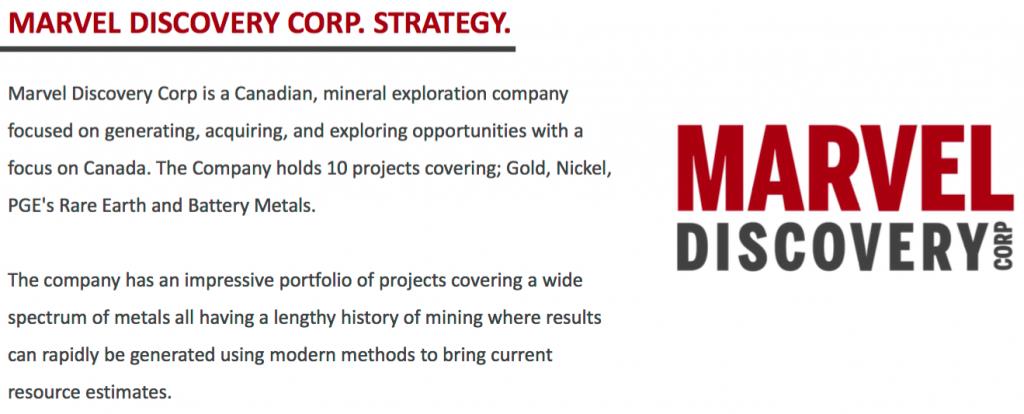 MARVEL DISCOVERY CORP. STRATEGY.

Marvel Discovery Corp is a Canadian, mineral exploration company focused on generating, acquiring, and exploring opportunities with a focus on Canada. The Company holds 10 projects covering; Gold, Nickel, PGE's Rare Earth and Battery Metals.

The company has an impressive portfolio of projects covering a wide spectrum of metals all having a lengthy history of mining where results can rapidly be generated using modern methods to bring current resource estimates.

MARVEL
DISCOVERY CORP